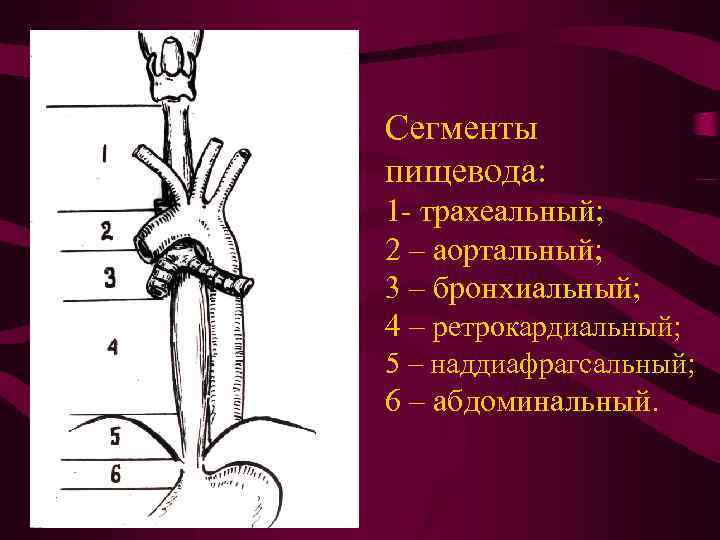 1
2
3
4
5
6

Сегменты пищевода:
1- трахеальный;
2 – аортальный;
3 – бронхиальный;
4 – ретрокардиальный;
5 – наддиафрагсальный;
6 – абдоминальный.